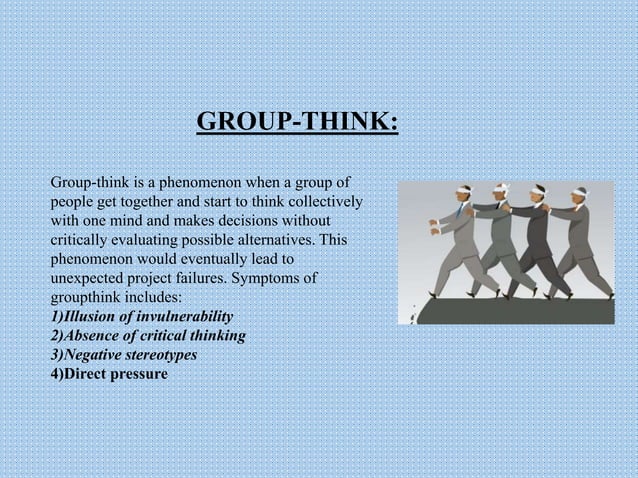 GROUP-THINK:

Group-think is a phenomenon when a group of people get together and start to think collectively with one mind and makes decisions without critically evaluating possible alternatives. This phenomenon would eventually lead to unexpected project failures. Symptoms of groupthink includes:
1)Illusion of invulnerability
2)Absence of critical thinking
3)Negative stereotypes
4)Direct pressure